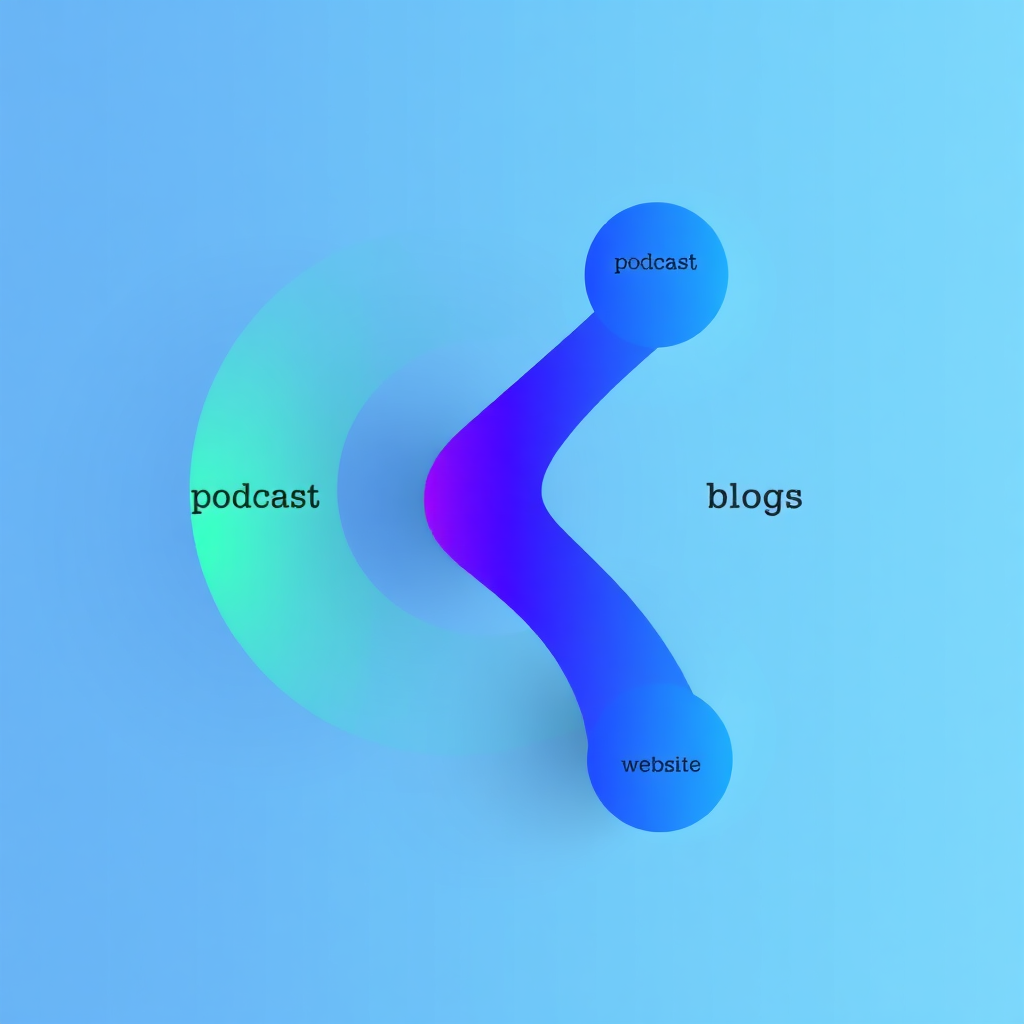 podcast

podcast

blogs

website